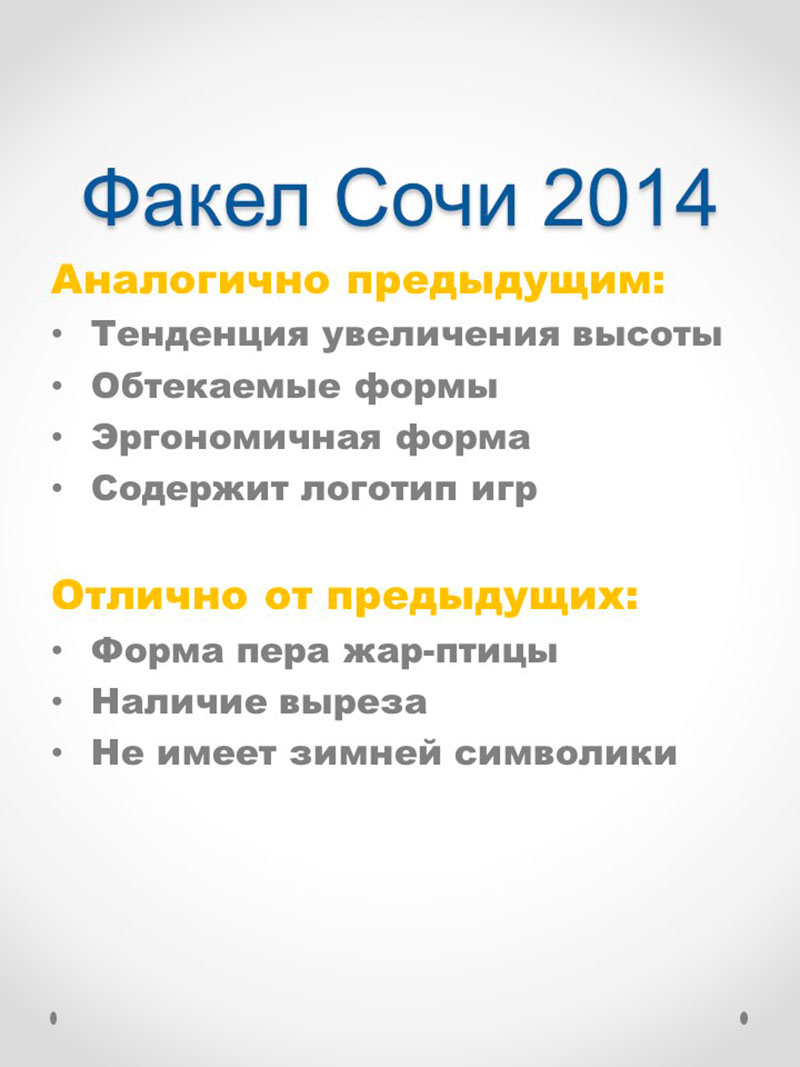 Факел Сочи 2014

Аналогично предыдущим:

• Тенденция увеличения высоты
• Обтекаемые формы
• Эргономичная форма
• Содержит логотип игр

Отлично от предыдущих:

• Форма пера жар-птицы
• Наличие выреза
• Не имеет зимней символики